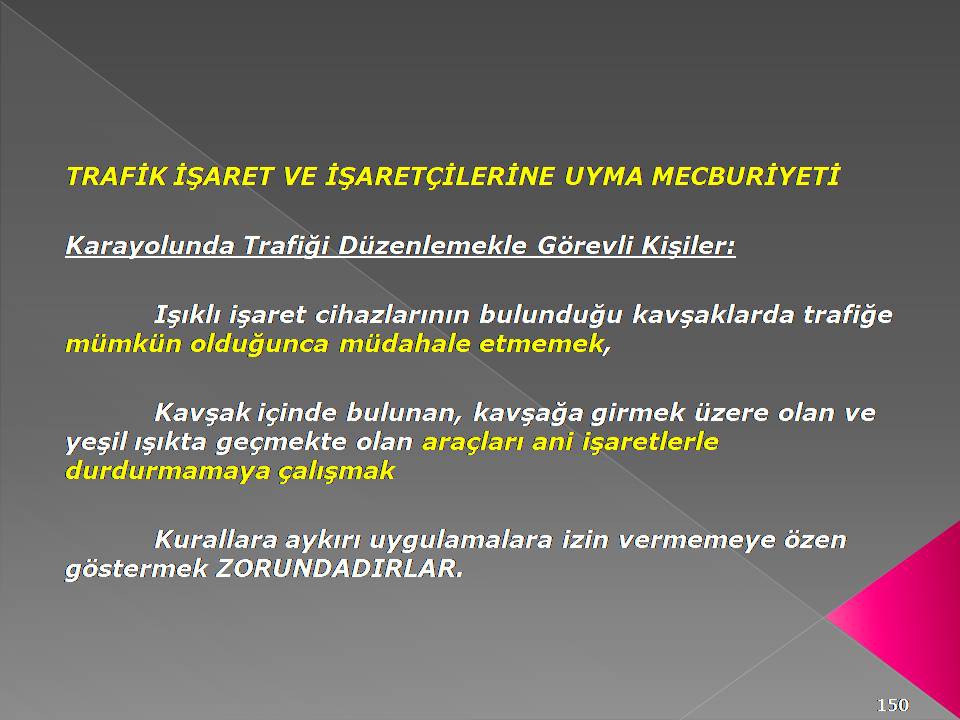 TRAFİK İŞARET VE İŞARETÇİLERİNE UYMA MECBURİYETİ

Karayolunda Trafiği Düzenlemekle Görevli Kişiler:

Işıklı işaret cihazlarının bulunduğu kavşaklarda trafiğe mümkün olduğunca müdahale etmemek,

Kavşak içinde bulunan, kavşağa girmek üzere olan ve yeşil ışıkta geçmekte olan araçları ani işaretlerle durdurmamaya çalışmak

Kurallara aykırı uygulamalara izin vermemeye özen göstermek ZORUNDADIRLAR.

150